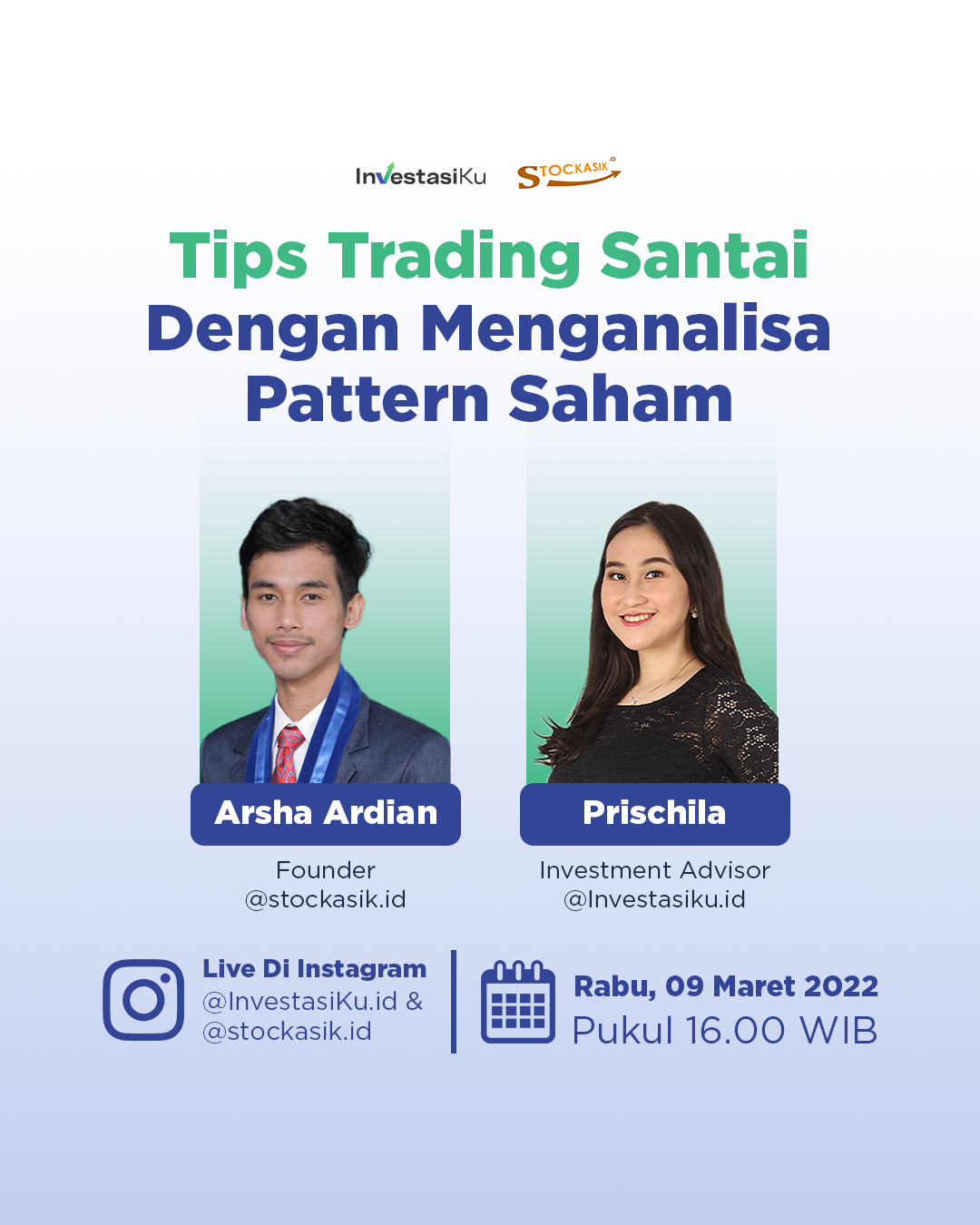 InvestasiKu STOCKASIK.ID

Tips Trading Santai Dengan Menganalisa Pattern Saham

Arsha Ardian
Founder
@stockasik.id

Prischila
Investment Advisor
@Investasiku.id

Live Di Instagram
@InvestasiKu.id &
@stockasik.id

Rabu, 09 Maret 2022
Pukul 16.00 WIB